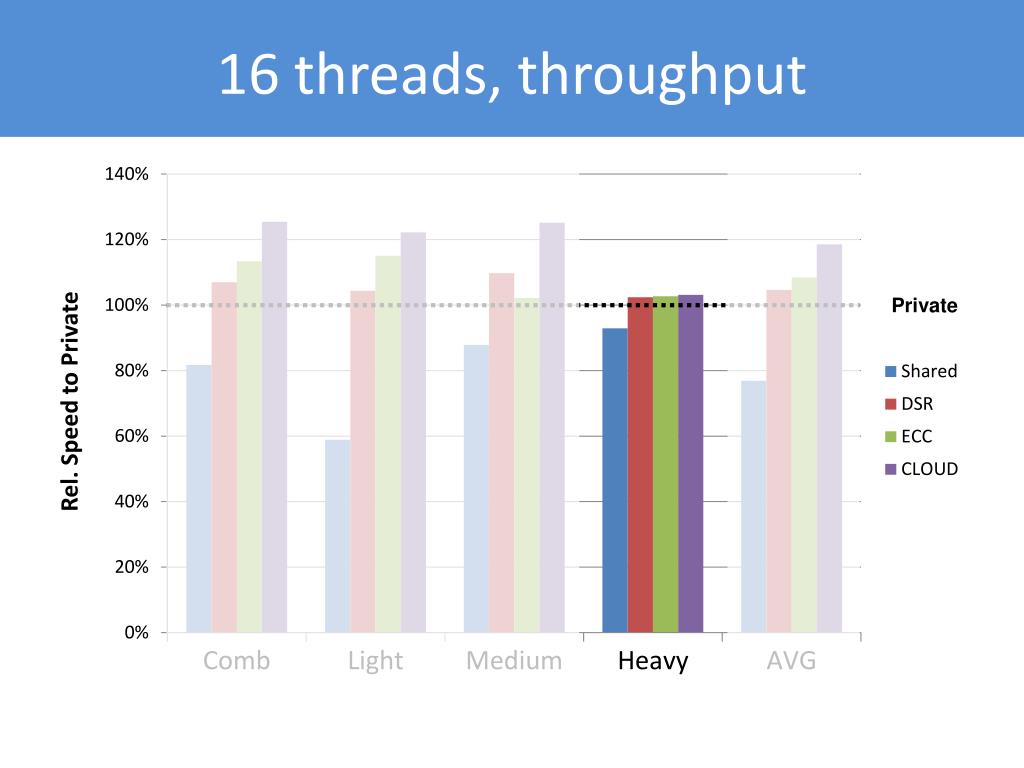 16 threads, throughput

Rel. Speed to Private

140%
120%
100%
80%
60%
40%
20%
0%

Comb
Light
Medium
Heavy
AVG

Private

Shared
DSR
ECC
CLOUD